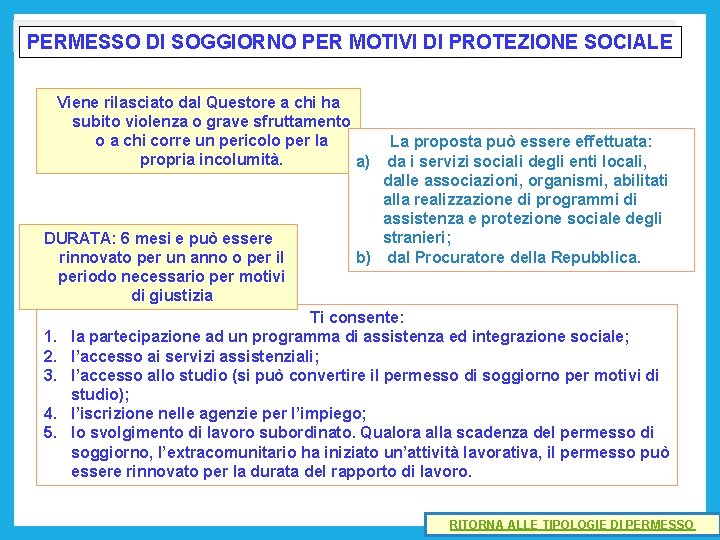 PERMESSO DI SOGGIORNO PER MOTIVI DI PROTEZIONE SOCIALE

Viene rilasciato dal Questore a chi ha subito violenza o grave sfruttamento o a chi corre un pericolo per la propria incolumità.

La proposta può essere effettuata:
a) da i servizi sociali degli enti locali, dalle associazioni, organismi, abilitati alla realizzazione di programmi di assistenza e protezione sociale degli stranieri;
b) dal Procuratore della Repubblica.

DURATA: 6 mesi e può essere rinnovato per un anno o per il periodo necessario per motivi di giustizia

Ti consente:
1. la partecipazione ad un programma di assistenza ed integrazione sociale;
2. l'accesso ai servizi assistenziali;
3. l'accesso allo studio (si può convertire il permesso di soggiorno per motivi di studio);
4. l'iscrizione nelle agenzie per l'impiego;
5. lo svolgimento di lavoro subordinato. Qualora alla scadenza del permesso di soggiorno, l'extracomunitario ha iniziato un'attività lavorativa, il permesso può essere rinnovato per la durata del rapporto di lavoro.

RITORNA ALLE TIPOLOGIE DI PERMESSO